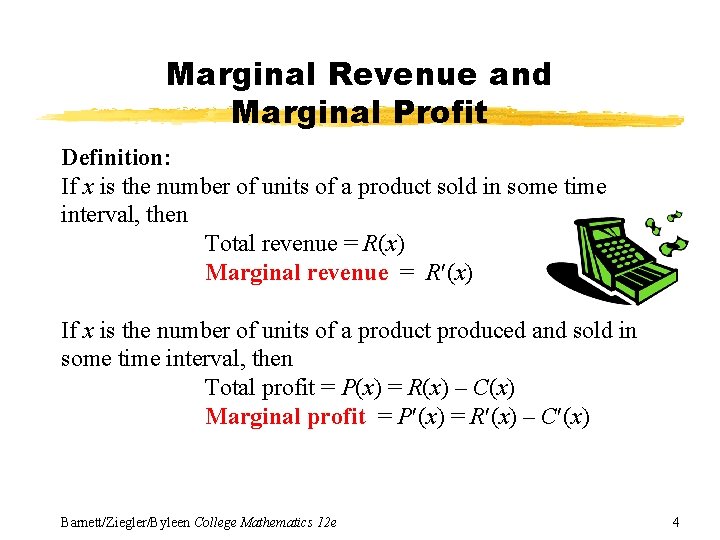 Marginal Revenue and Marginal Profit

Definition:
If $x$ is the number of units of a product sold in some time interval, then

Total revenue = $R(x)$
Marginal revenue = $R'(x)$

If $x$ is the number of units of a product produced and sold in some time interval, then

Total profit = $P(x) = R(x) - C(x)$
Marginal profit = $P'(x) = R'(x) - C'(x)$

Barnett/Ziegler/Byleen College Mathematics 12e

4